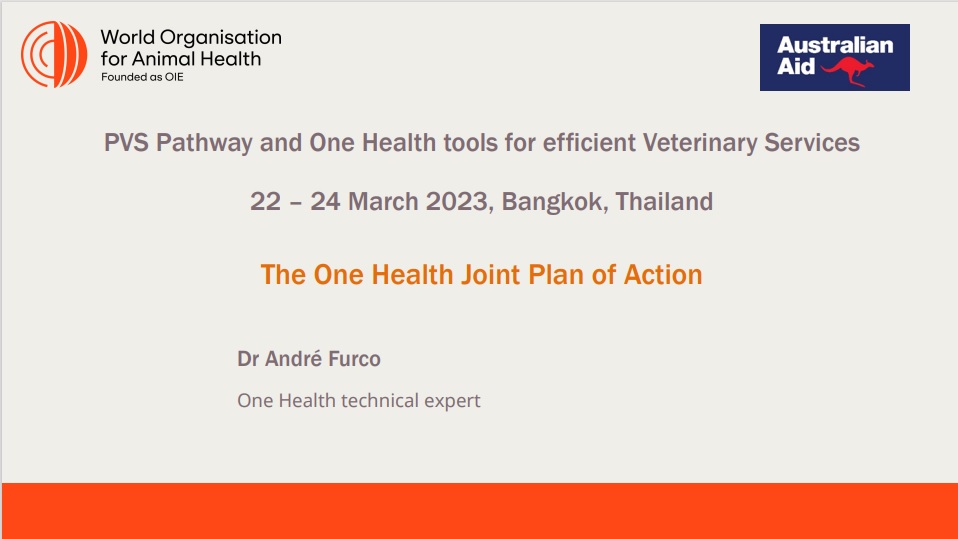 World Organisation
for Animal Health
Founded as OIE

Australian
Aid

PVS Pathway and One Health tools for efficient Veterinary Services

22 – 24 March 2023, Bangkok, Thailand

The One Health Joint Plan of Action

Dr André Furco

One Health technical expert